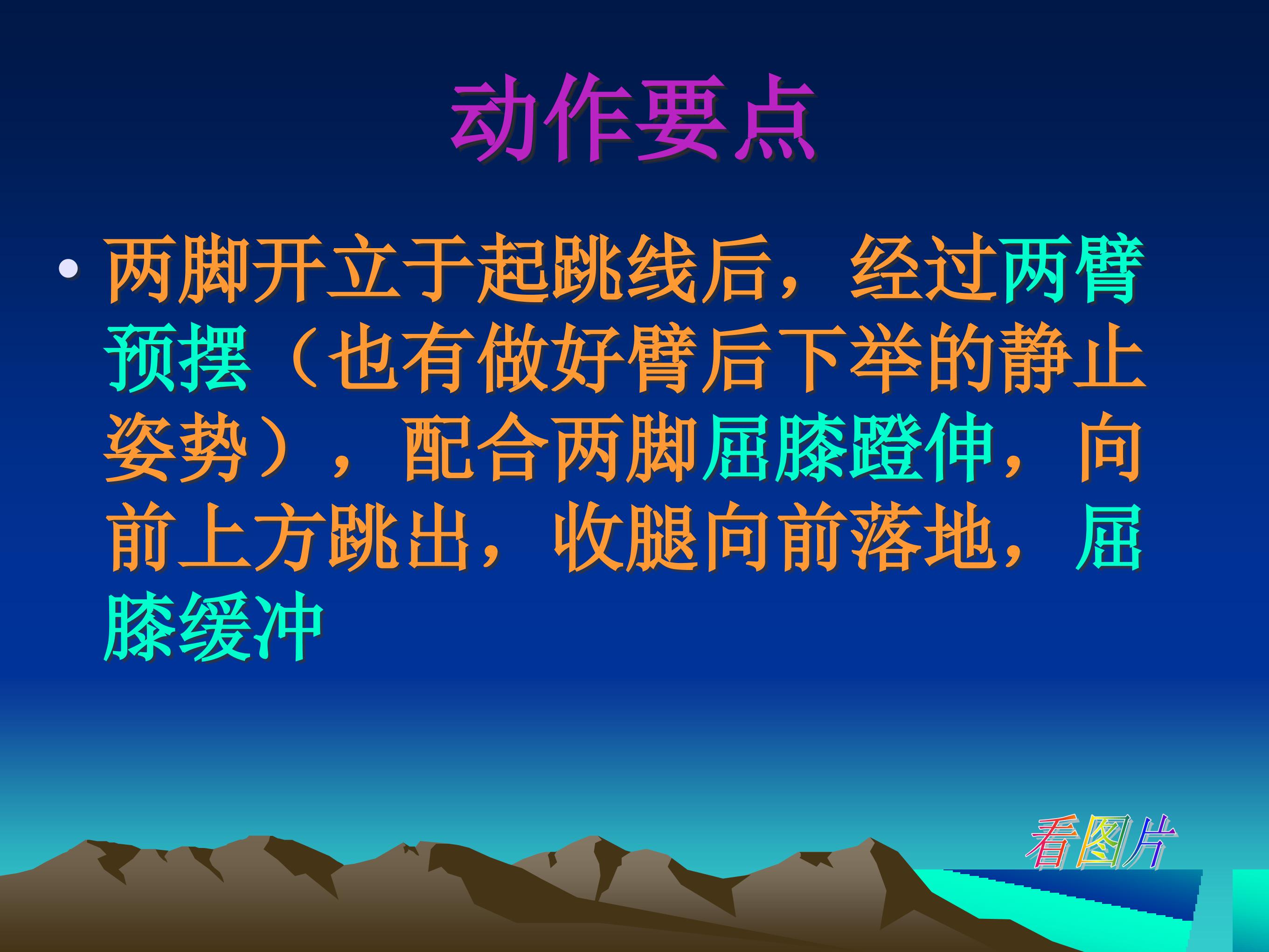 动作要点

• 两脚开立于起跳线后，经过两臂预摆（也有做好臂后下举的静止姿势），配合两脚屈膝蹬伸，向前上方跳出，收腿向前落地，屈膝缓冲

看图片